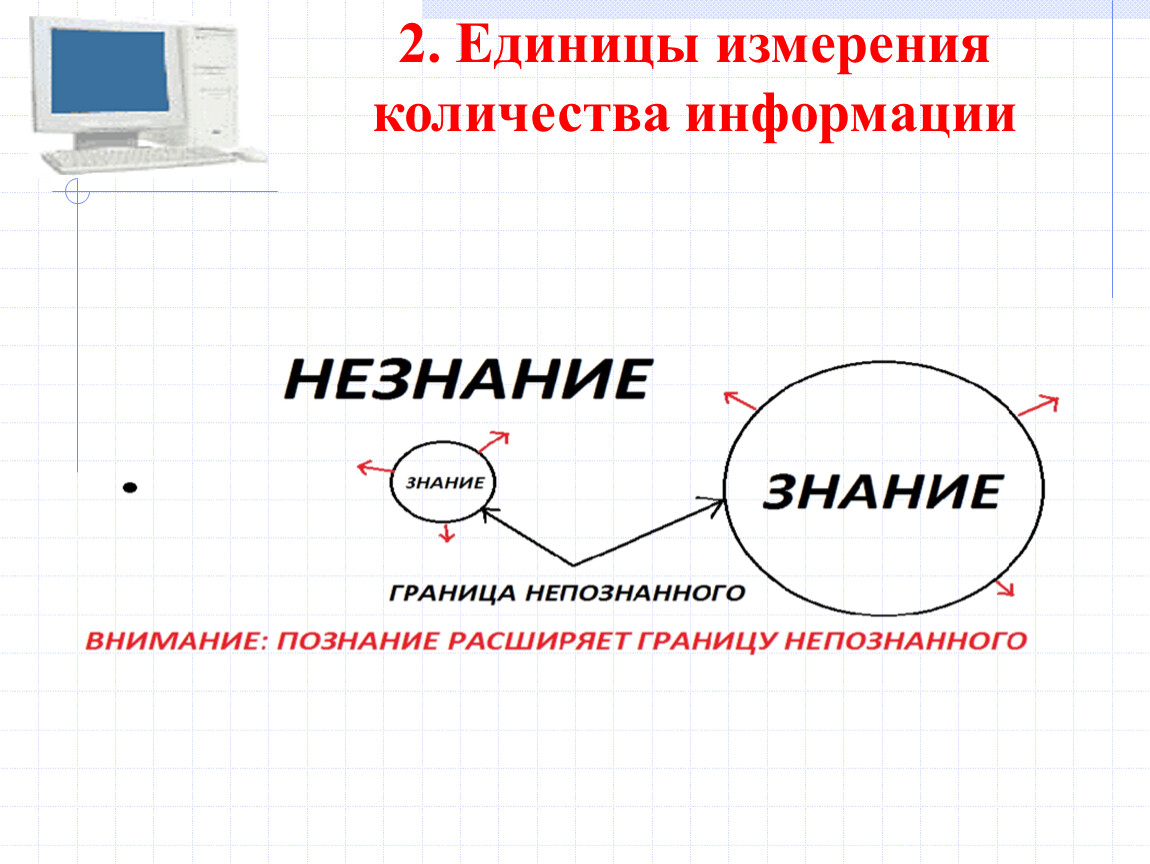 2. Единицы измерения количества информации

НЕЗНАНИЕ

ЗНАНИЕ

ЗНАНИЕ

ГРАНИЦА НЕПОЗНАННОГО

ВНИМАНИЕ: ПОЗНАНИЕ РАСШИРЯЕТ ГРАНИЦУ НЕПОЗНАННОГО